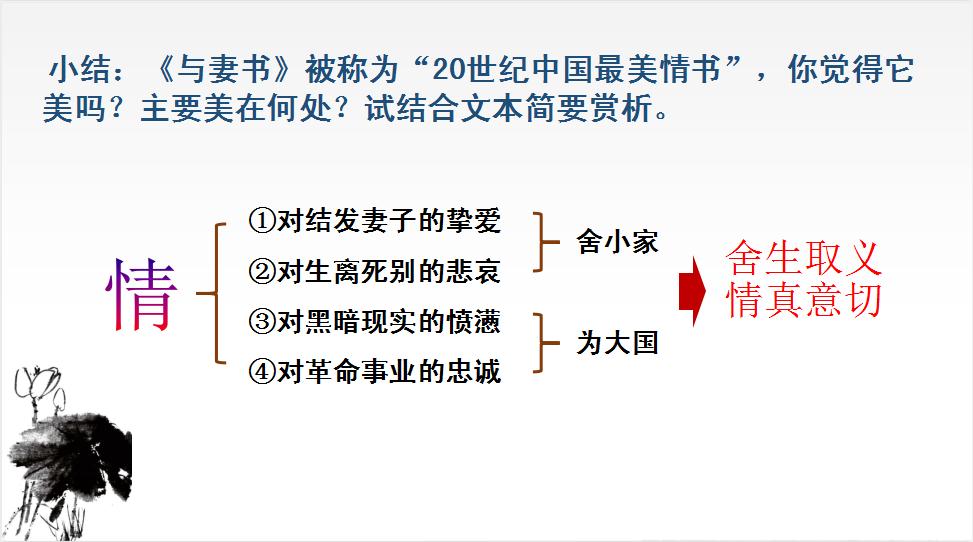 小结：《与妻书》被称为“20世纪中国最美情书”，你觉得它美吗？主要美在何处？试结合文本简要赏析。

情

①对结发妻子的挚爱
②对生离死别的悲哀
③对黑暗现实的愤懑
④对革命事业的忠诚

舍小家
为大国

舍生取义
情真意切